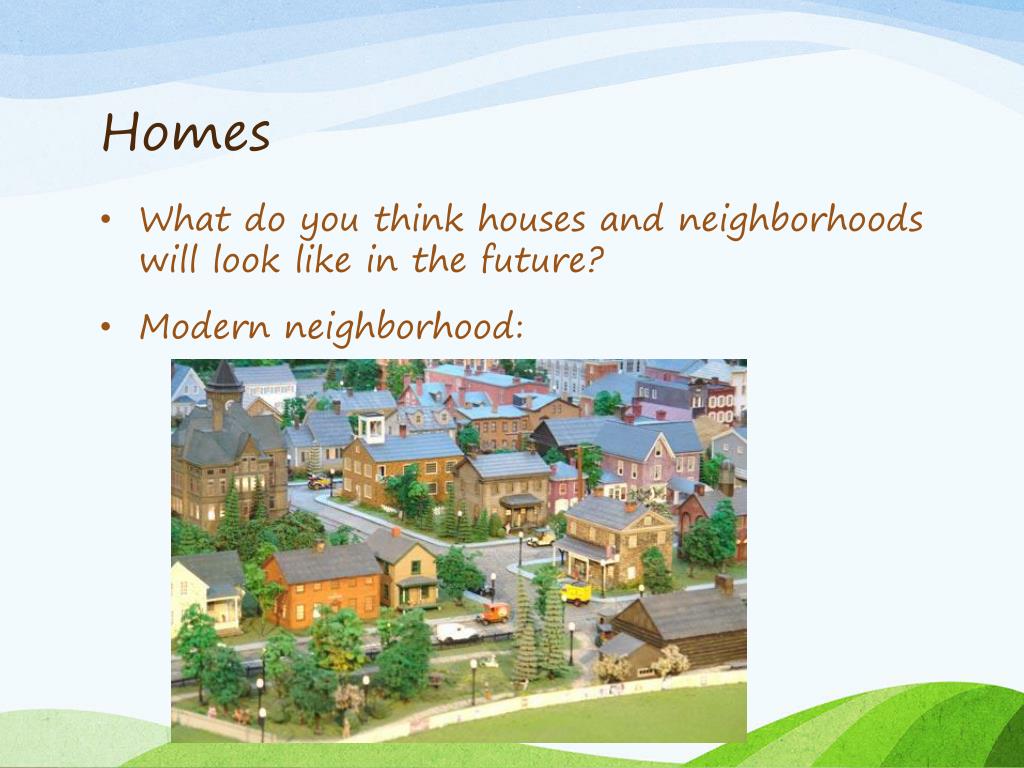 Homes

• What do you think houses and neighborhoods will look like in the future?

• Modern neighborhood: